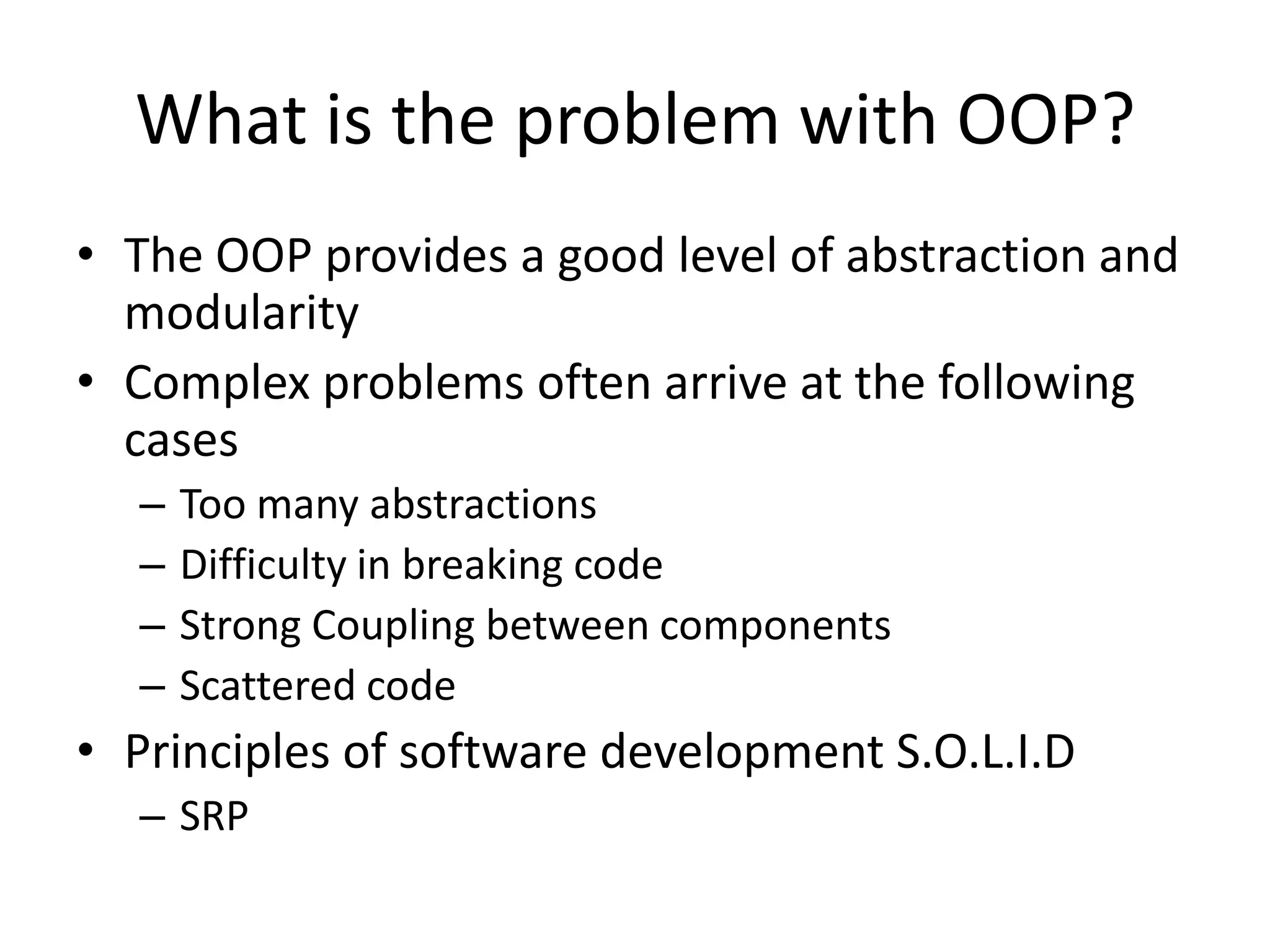 What is the problem with OOP?

• The OOP provides a good level of abstraction and modularity
• Complex problems often arrive at the following cases
– Too many abstractions
– Difficulty in breaking code
– Strong Coupling between components
– Scattered code
• Principles of software development S.O.L.I.D
– SRP